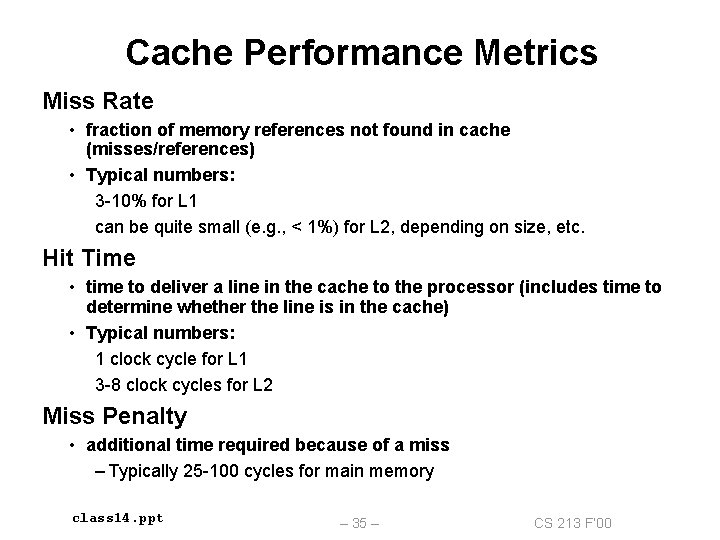 Cache Performance Metrics

Miss Rate

• fraction of memory references not found in cache (misses/references)

• Typical numbers:

3-10% for L1

can be quite small (e.g., < 1%) for L2, depending on size, etc.

Hit Time

• time to deliver a line in the cache to the processor (includes time to determine whether the line is in the cache)

• Typical numbers:

1 clock cycle for L1

3-8 clock cycles for L2

Miss Penalty

• additional time required because of a miss

– Typically 25-100 cycles for main memory

class14.ppt

– 35 –

CS 213 F'00